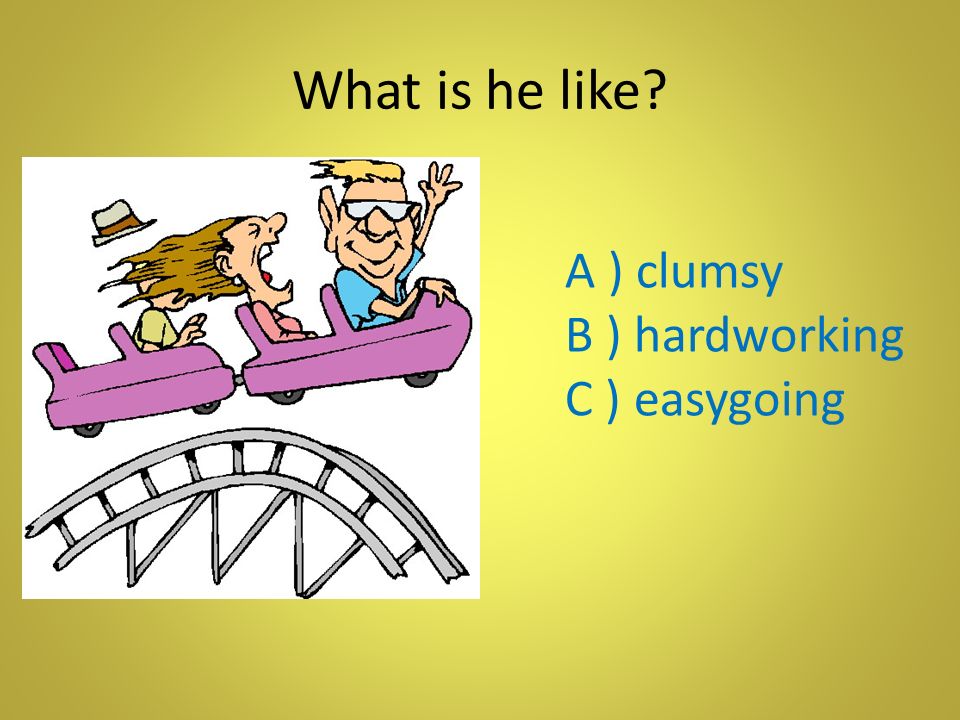 What is he like?

A ) clumsy
B ) hardworking
C ) easygoing